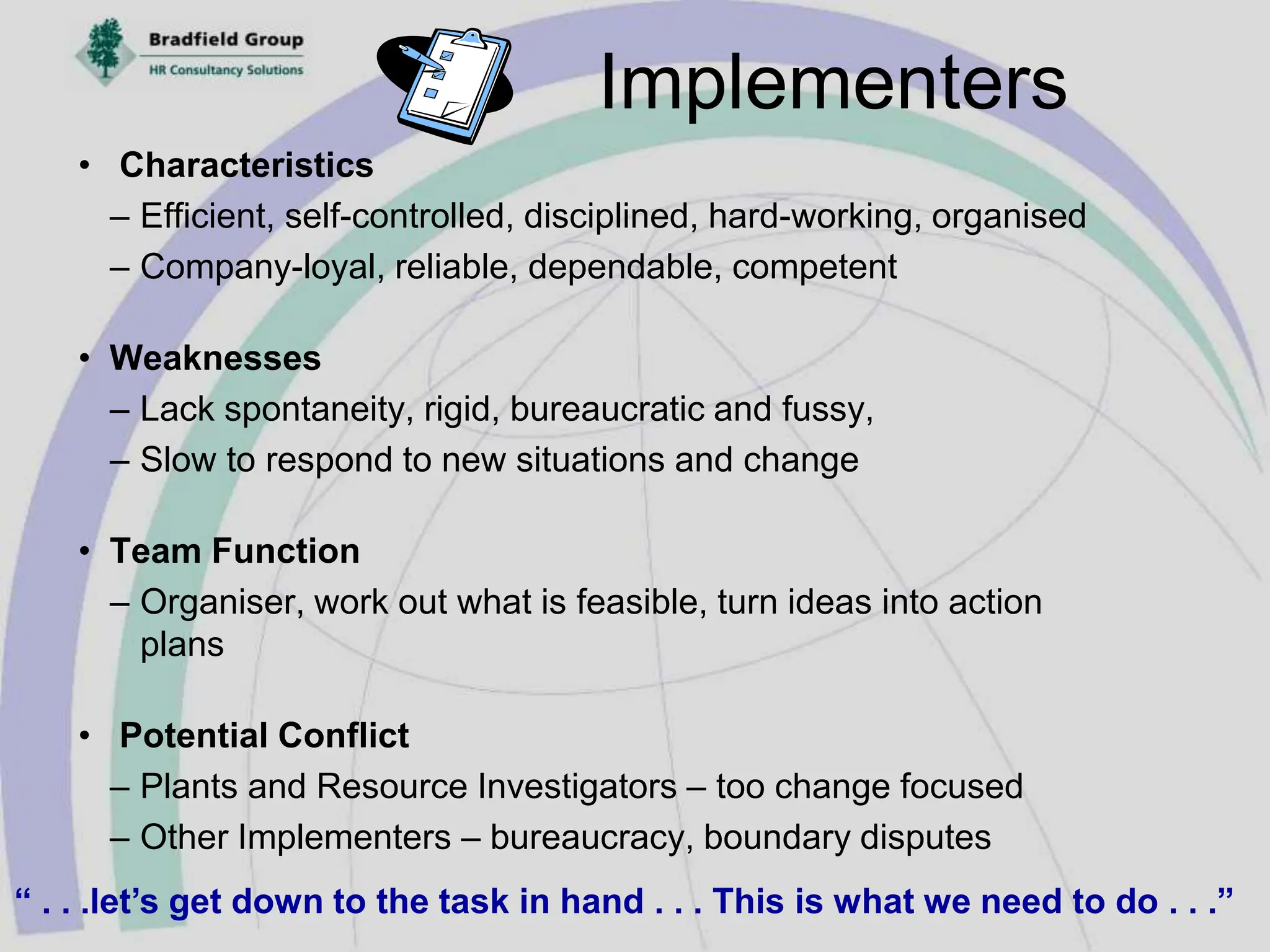 Bradfield Group
HR Consultancy Solutions

Implementers

• Characteristics
– Efficient, self-controlled, disciplined, hard-working, organised
– Company-loyal, reliable, dependable, competent

• Weaknesses
– Lack spontaneity, rigid, bureaucratic and fussy,
– Slow to respond to new situations and change

• Team Function
– Organiser, work out what is feasible, turn ideas into action plans

• Potential Conflict
– Plants and Resource Investigators – too change focused
– Other Implementers – bureaucracy, boundary disputes

“ . . .let’s get down to the task in hand . . . This is what we need to do . . .”